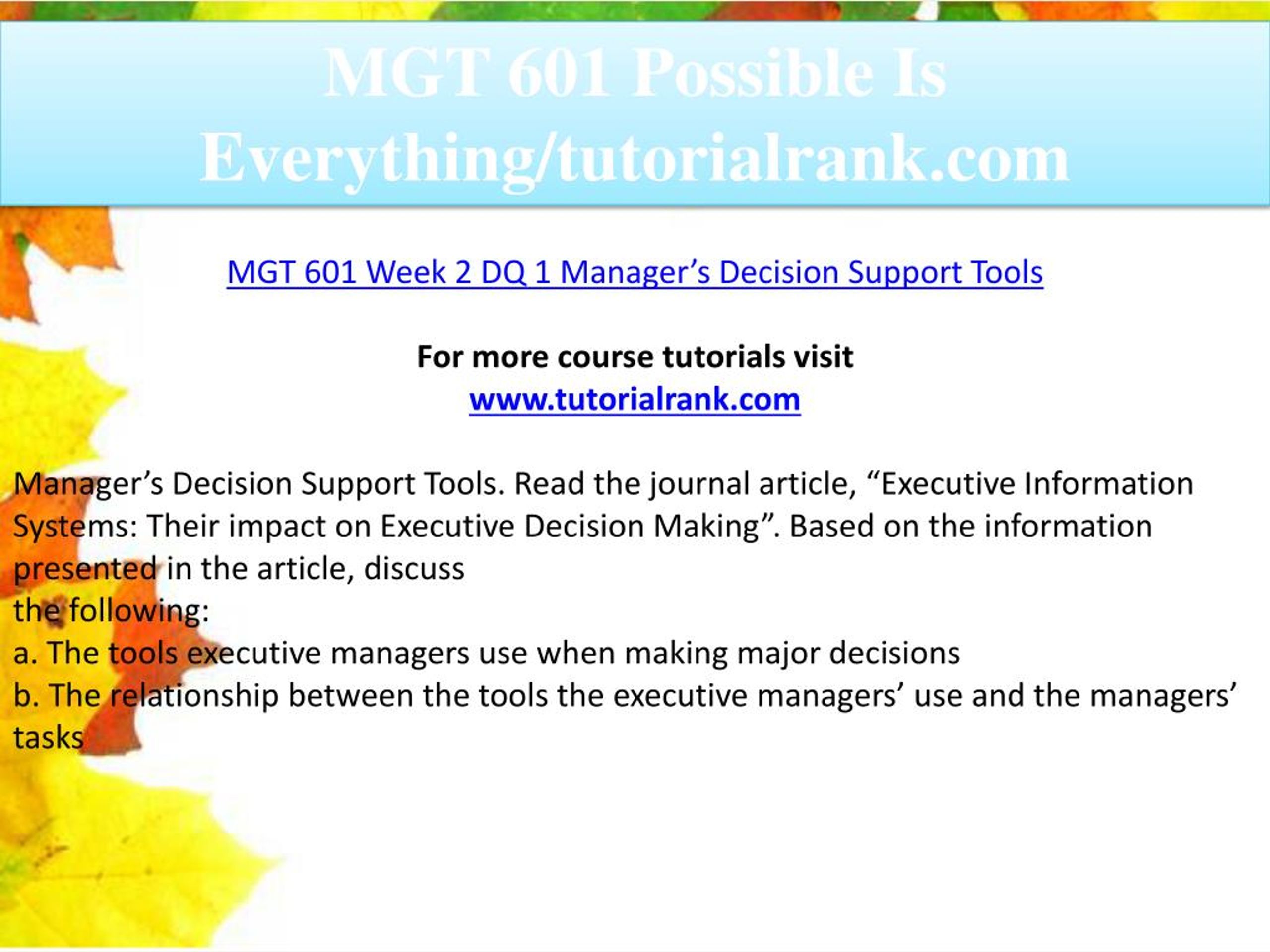 MGT 601 Possible Is Everything/tutorialrank.com

MGT 601 Week 2 DQ 1 Manager’s Decision Support Tools

For more course tutorials visit
www.tutorialrank.com

Manager’s Decision Support Tools. Read the journal article, “Executive Information Systems: Their impact on Executive Decision Making”. Based on the information presented in the article, discuss
the following:
a. The tools executive managers use when making major decisions
b. The relationship between the tools the executive managers’ use and the managers’ tasks